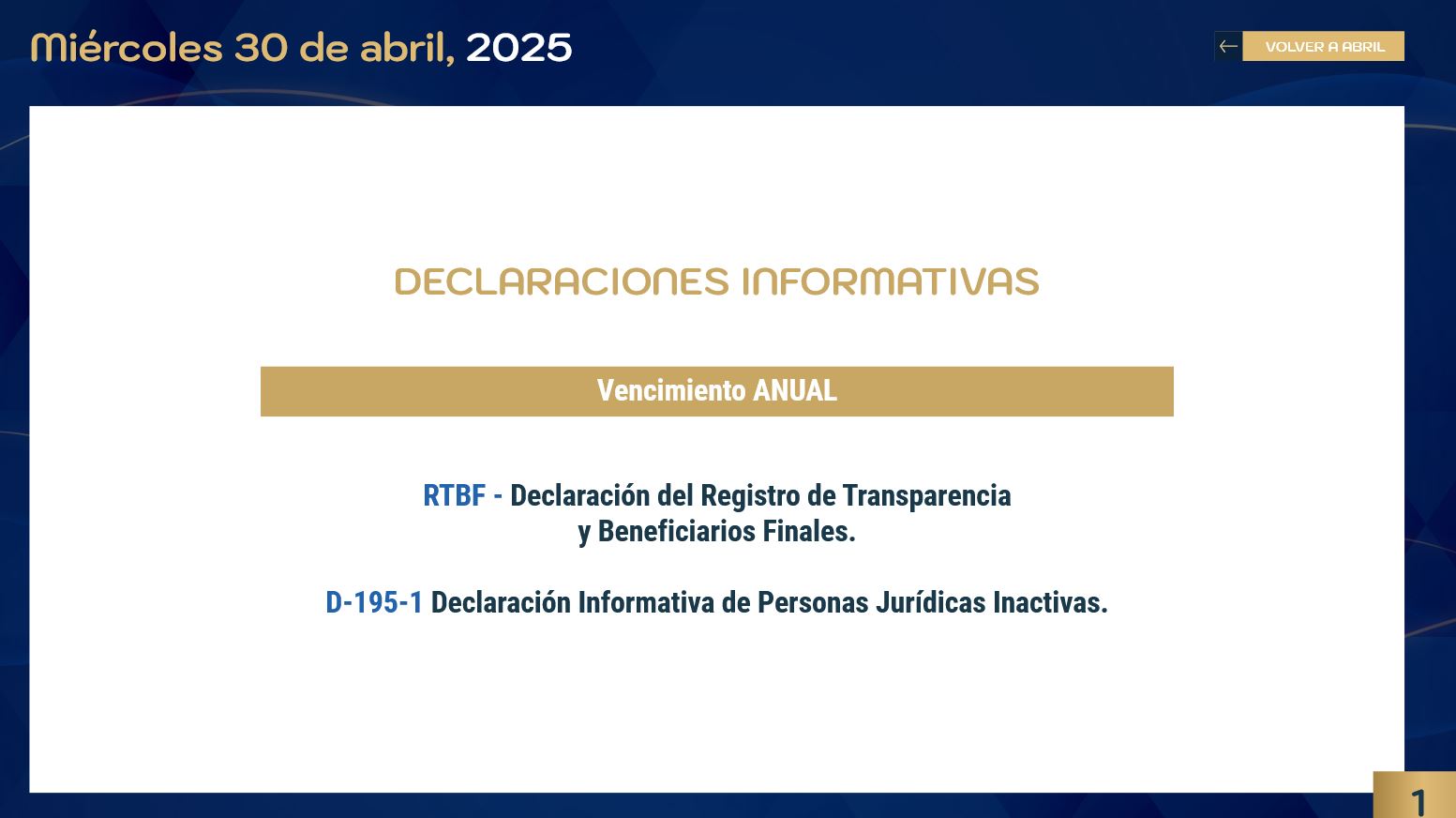 Miércoles 30 de abril, 2025

VOLVER A ABRIL

DECLARACIONES INFORMATIVAS

Vencimiento ANUAL

RTBF - Declaración del Registro de Transparencia y Beneficiarios Finales.

D-195-1 Declaración Informativa de Personas Jurídicas Inactivas.

1